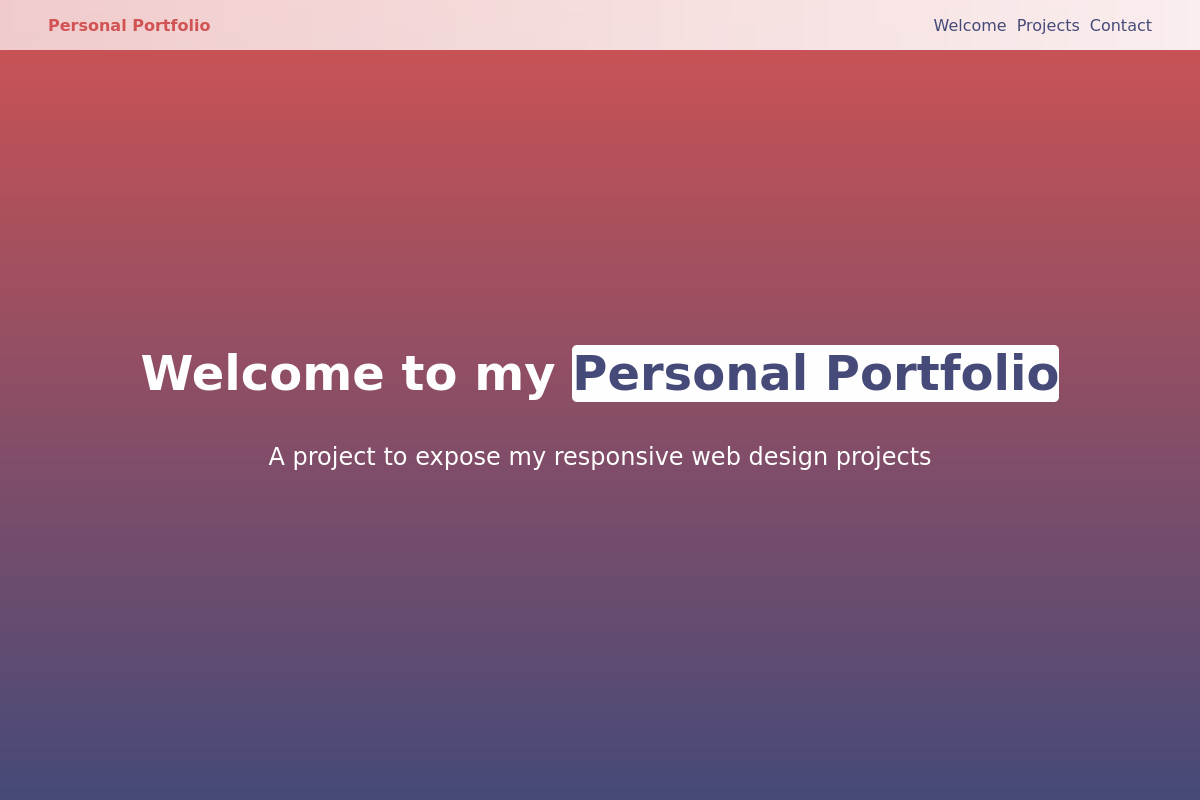 Personal Portfolio

Welcome Projects Contact

Welcome to my Personal Portfolio

A project to expose my responsive web design projects